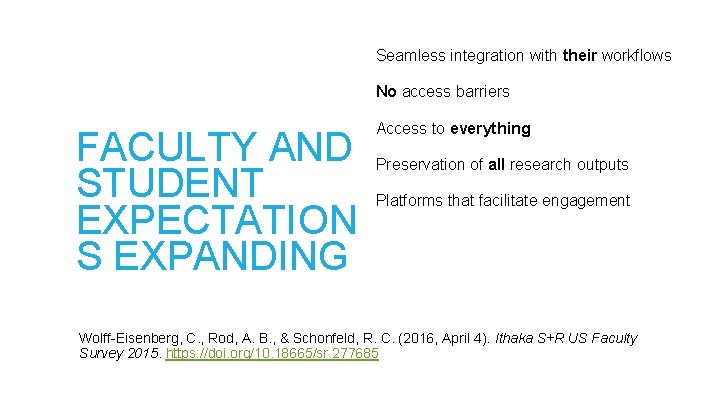 FACULTY AND STUDENT EXPECTATION S EXPANDING

Seamless integration with their workflows

No access barriers

Access to everything

Preservation of all research outputs

Platforms that facilitate engagement

Wolff-Eisenberg, C., Rod, A. B., & Schonfeld, R. C. (2016, April 4). Ithaka S+R US Faculty Survey 2015. https://doi.org/10.18665/sr.277685